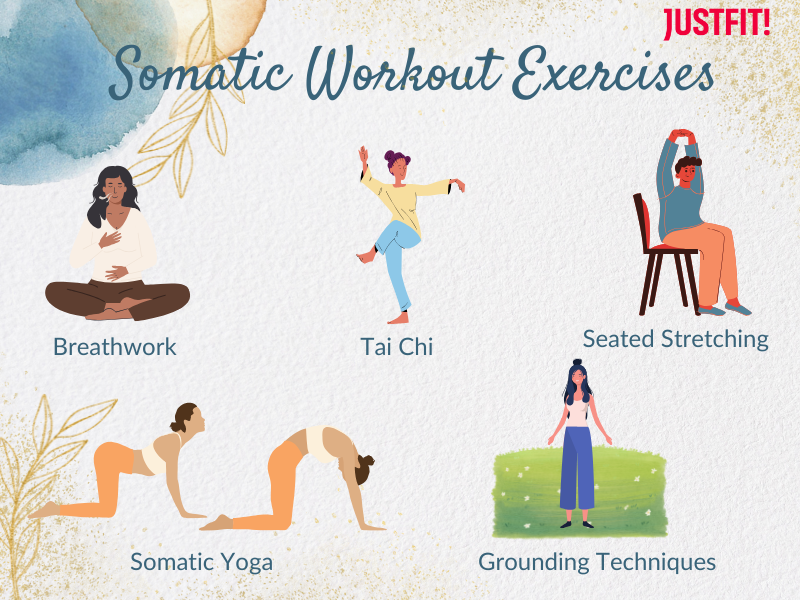 JUSTFIT!

Somatic Workout Exercises

Breathwork

Tai Chi

Seated Stretching

Somatic Yoga

Grounding Techniques